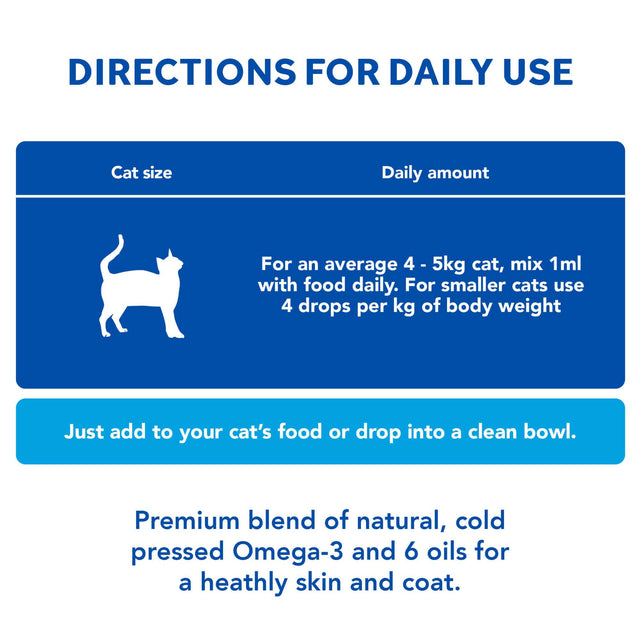 DIRECTIONS FOR DAILY USE

| Cat size | Daily amount |
|---|---|
| | For an average 4 - 5kg cat, mix 1ml with food daily. For smaller cats use 4 drops per kg of body weight |

Just add to your cat's food or drop into a clean bowl.

Premium blend of natural, cold pressed Omega-3 and 6 oils for a heathly skin and coat.